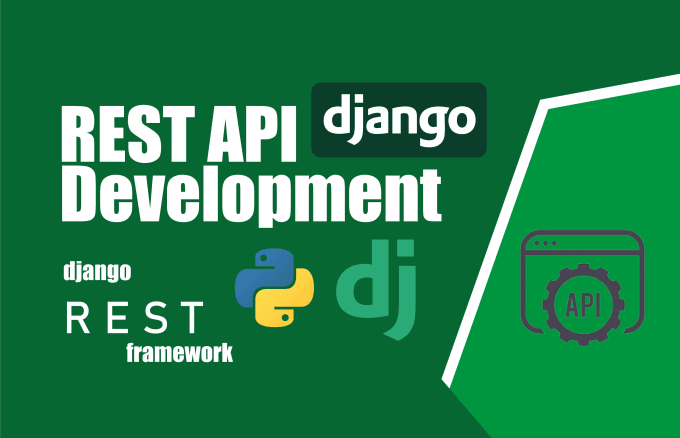 REST API django
Development

django
REST
framework

dj

API